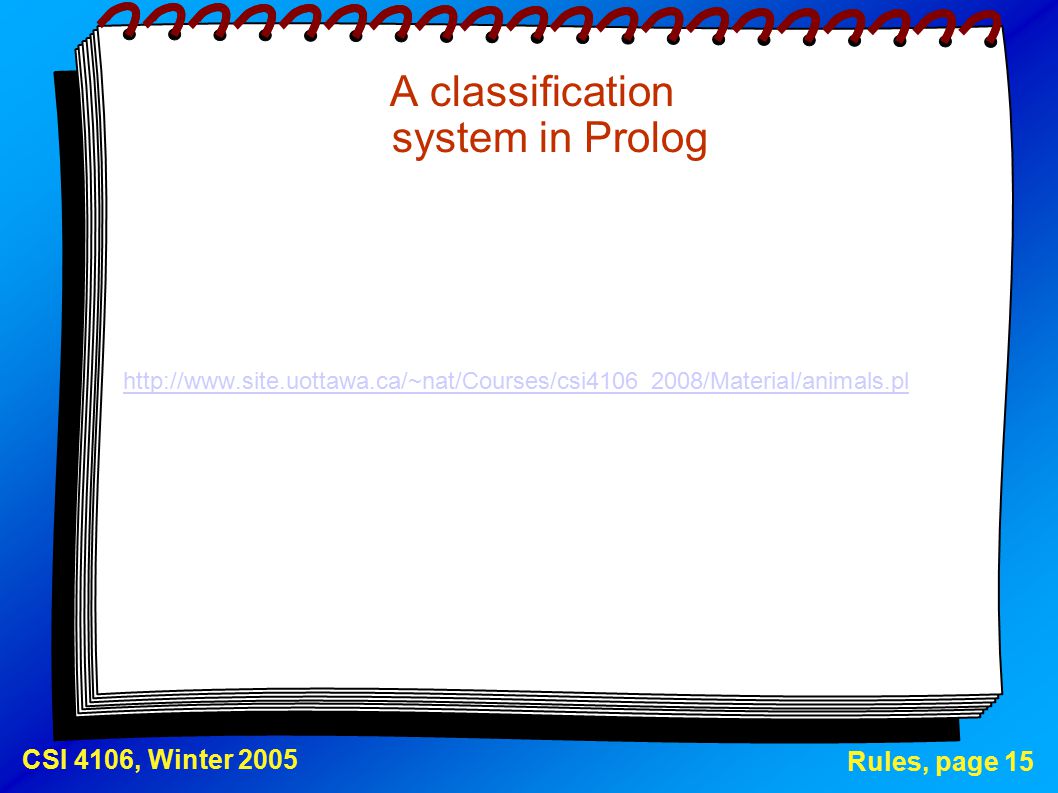 A classification system in Prolog

http://www.site.uottawa.ca/~nat/Courses/csi4106_2008/Material/animals.pl

CSI 4106, Winter 2005

Rules, page 15